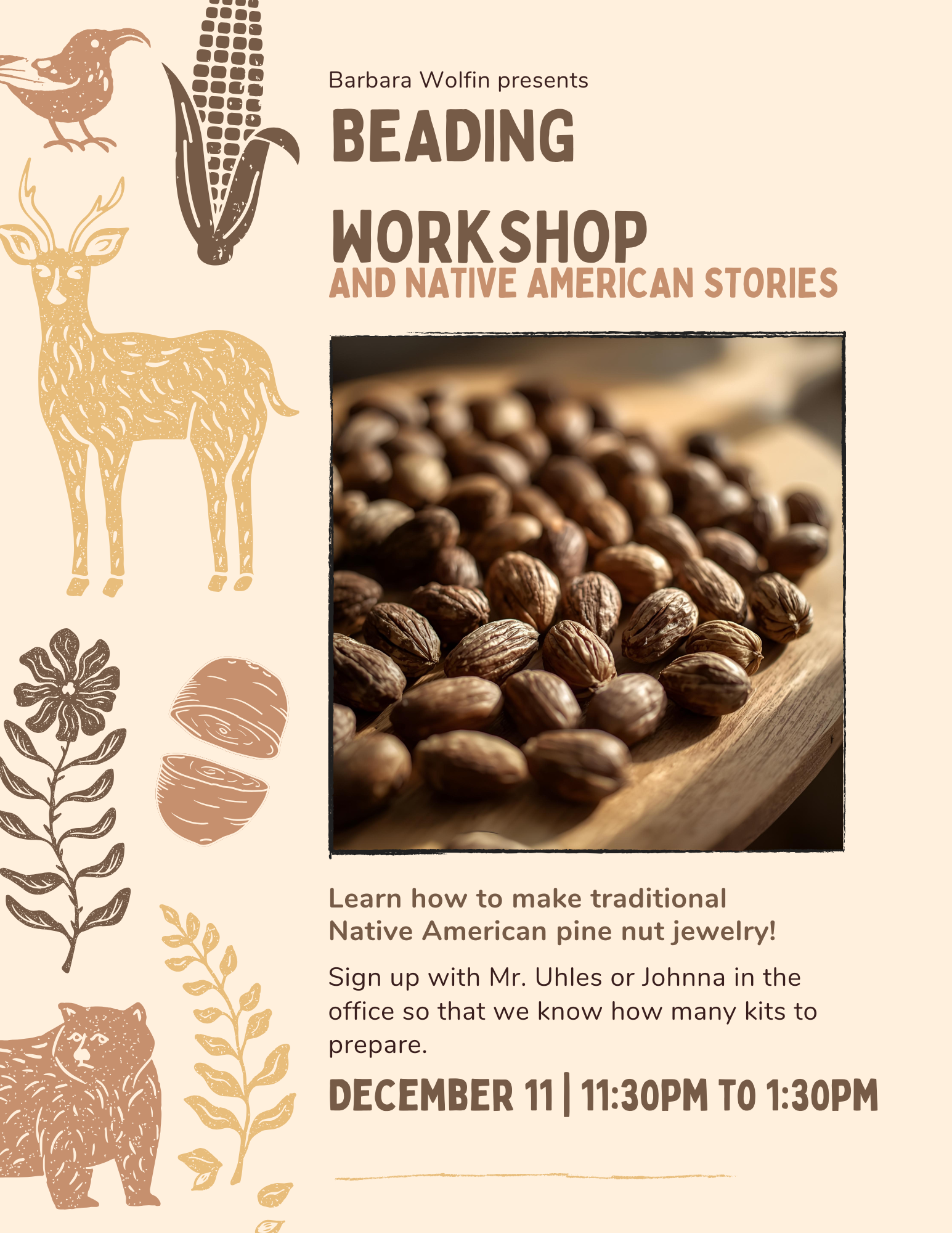 Barbara Wolfin presents

BEADING WORKSHOP

AND NATIVE AMERICAN STORIES

Learn how to make traditional Native American pine nut jewelry!

Sign up with Mr. Uhles or Johnna in the office so that we know how many kits to prepare.

DECEMBER 11 | 11:30PM TO 1:30PM